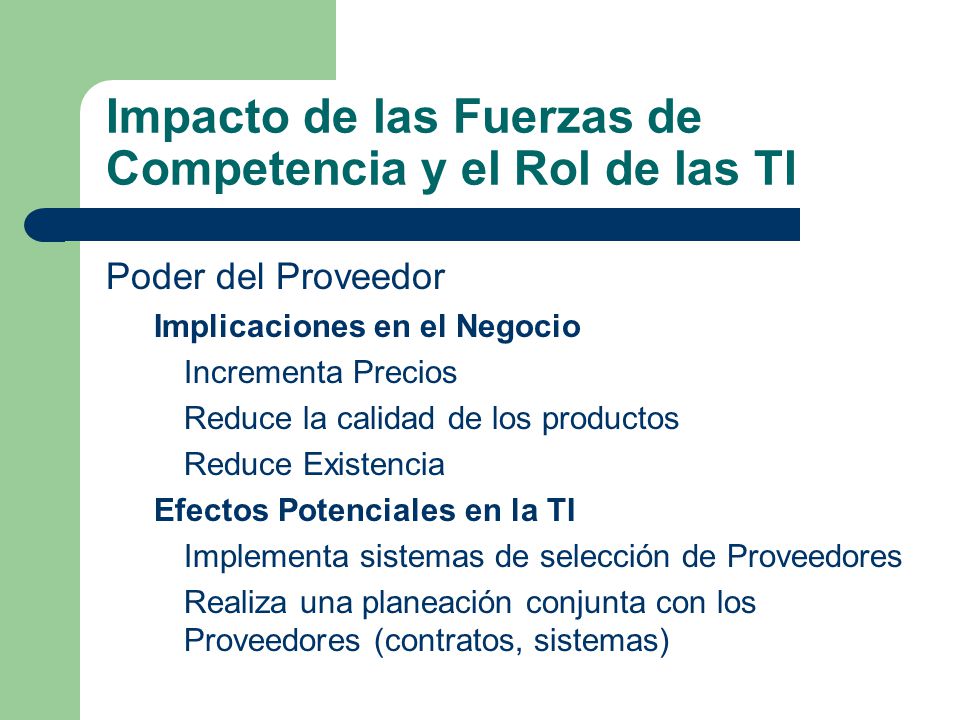 Impacto de las Fuerzas de Competencia y el Rol de las TI

Poder del Proveedor

Implicaciones en el Negocio

Incrementa Precios

Reduce la calidad de los productos

Reduce Existencia

Efectos Potenciales en la TI

Implementa sistemas de selección de Proveedores

Realiza una planeación conjunta con los Proveedores (contratos, sistemas)